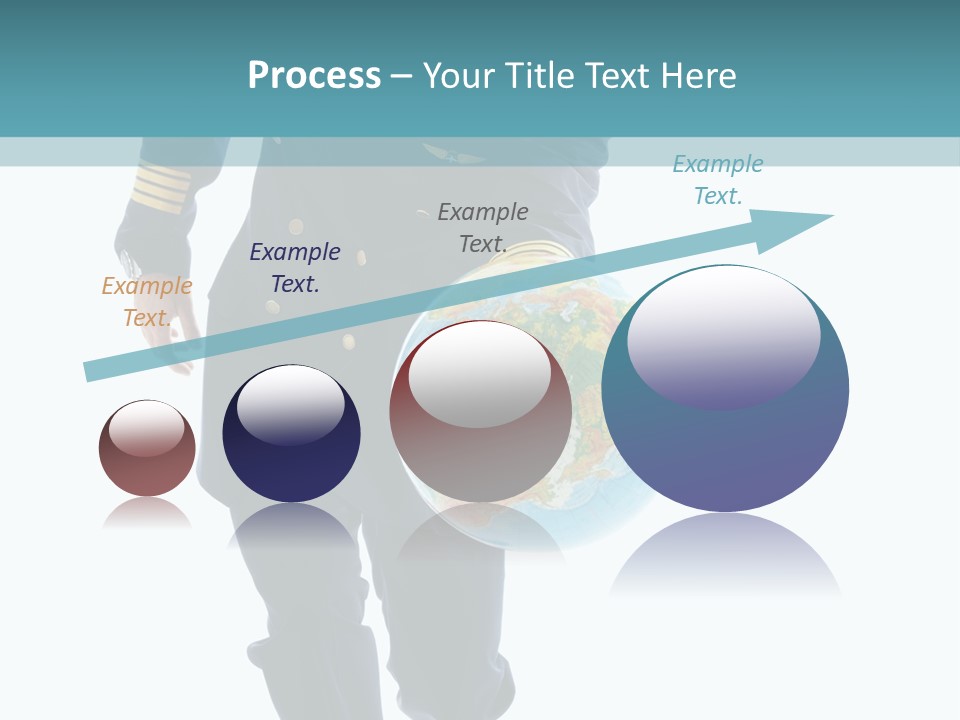 Process – Your Title Text Here

Example Text.

Example Text.

Example Text.

Example Text.